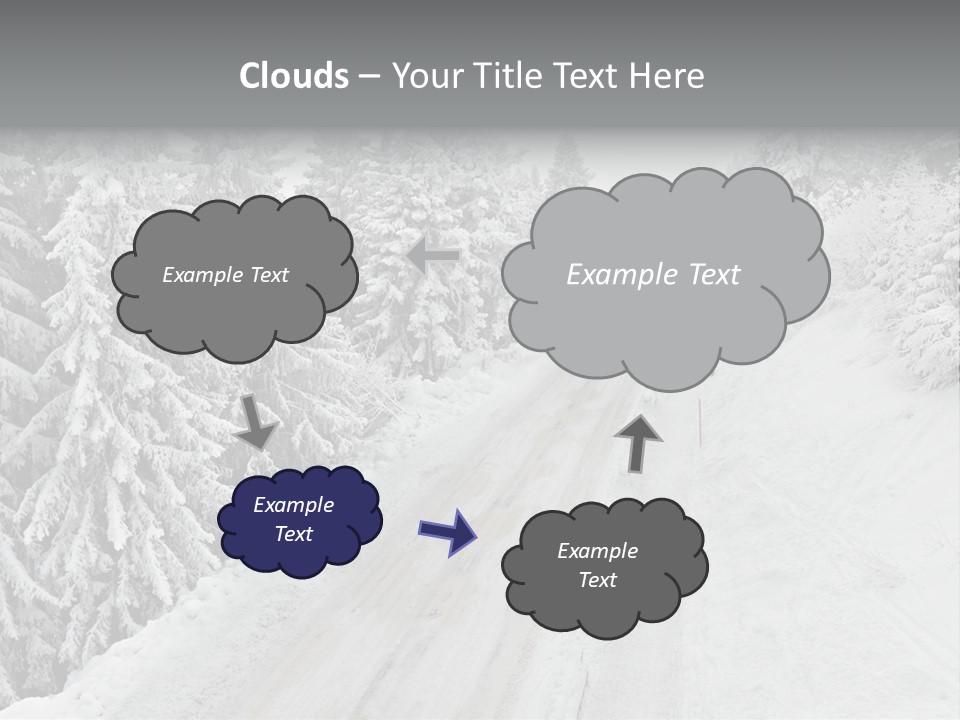 Clouds – Your Title Text Here

Example Text

Example Text

Example Text

Example Text